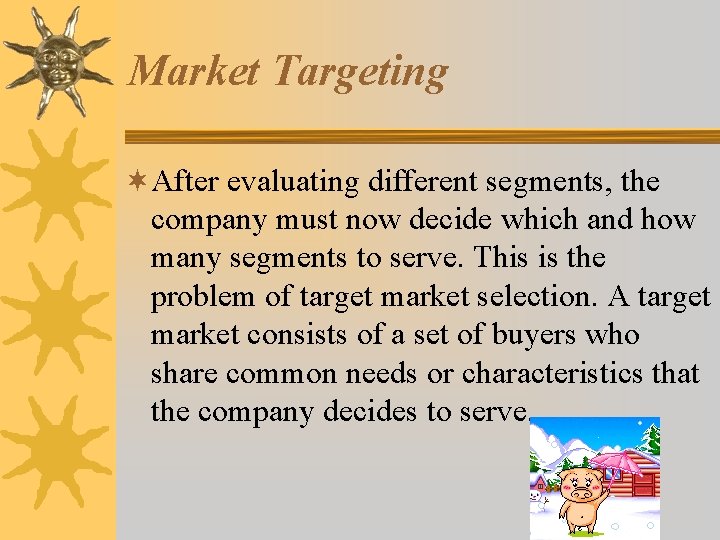 Market Targeting

After evaluating different segments, the company must now decide which and how many segments to serve. This is the problem of target market selection. A target market consists of a set of buyers who share common needs or characteristics that the company decides to serve.